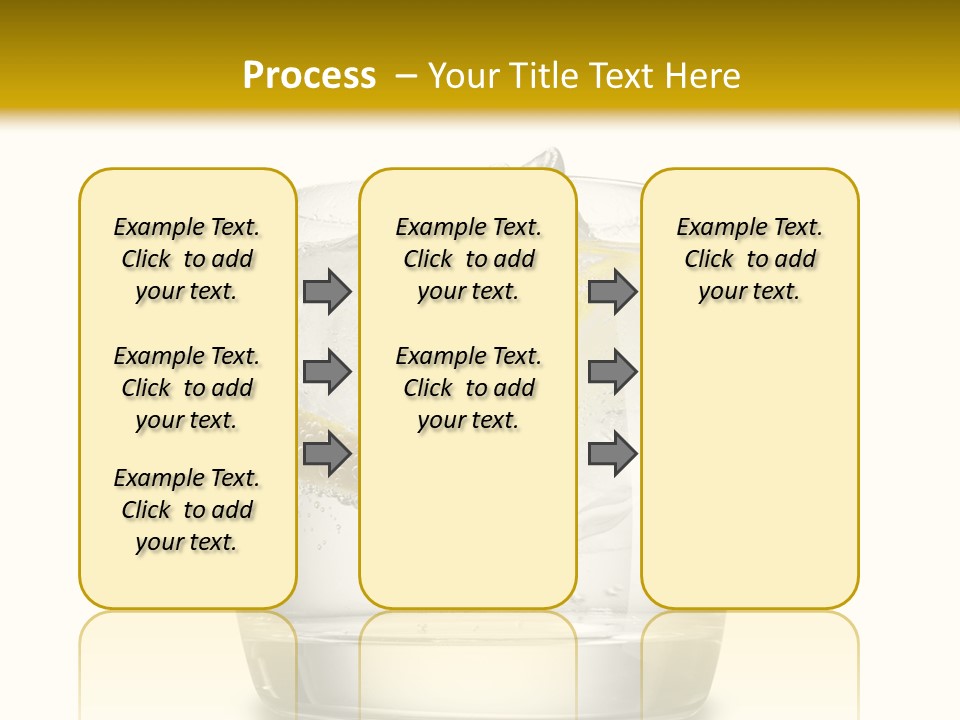 Process – Your Title Text Here

Example Text. Click to add your text.

Example Text. Click to add your text.

Example Text. Click to add your text.

Example Text. Click to add your text.

Example Text. Click to add your text.

Example Text. Click to add your text.